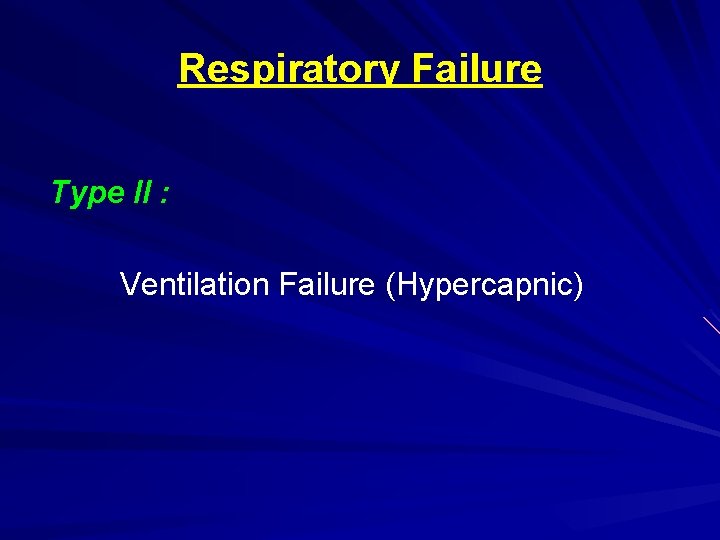 Respiratory Failure

Type II :

Ventilation Failure (Hypercapnic)